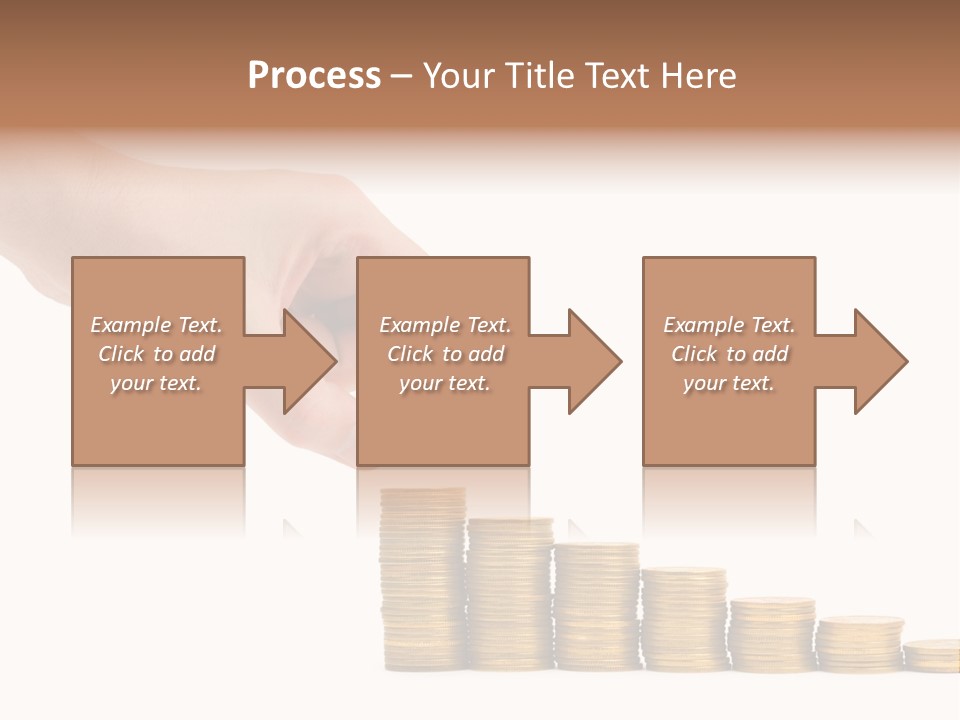 Process – Your Title Text Here

Example Text. Click to add your text.

Example Text. Click to add your text.

Example Text. Click to add your text.